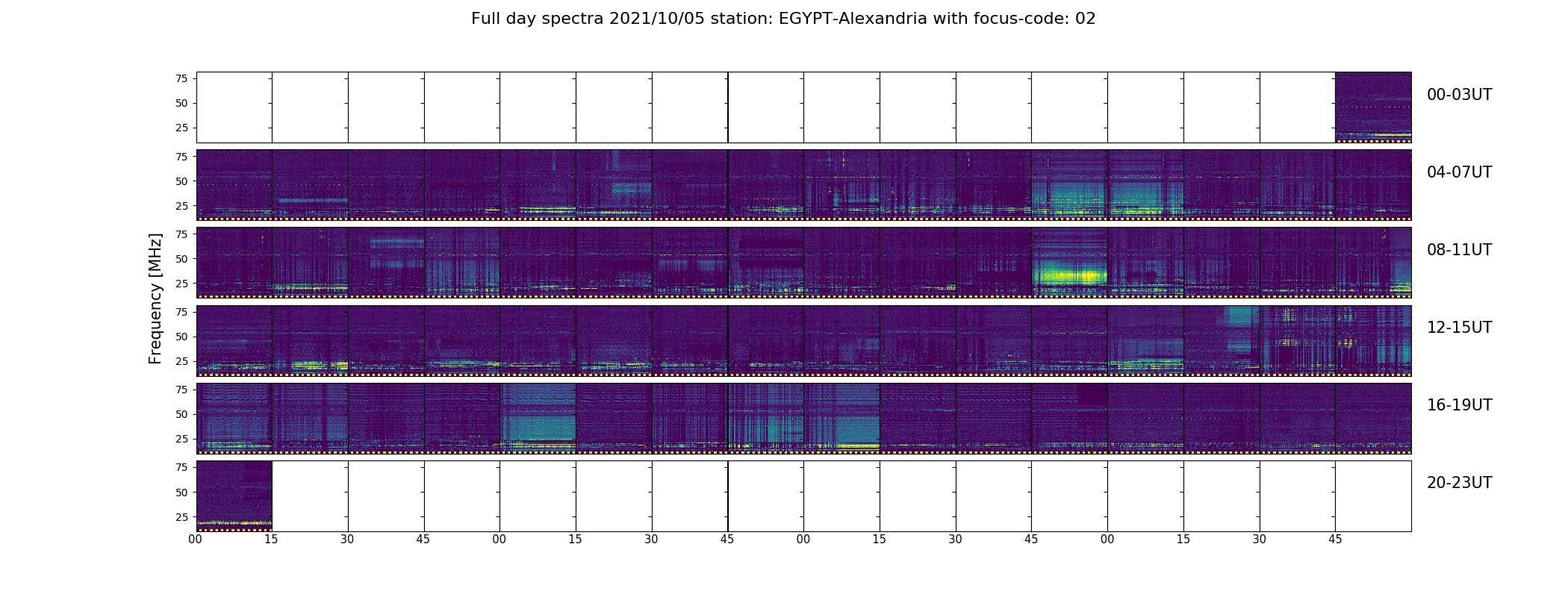 Full day spectra 2021/10/05 station: EGYPT-Alexandria with focus-code: 02

Frequency [MHz]

75
50
25
00-03UT

75
50
25
04-07UT

75
50
25
08-11UT

75
50
25
12-15UT

75
50
25
16-19UT

75
50
25
20-23UT

00 15 30 45 00 15 30 45 00 15 30 45 00 15 30 45